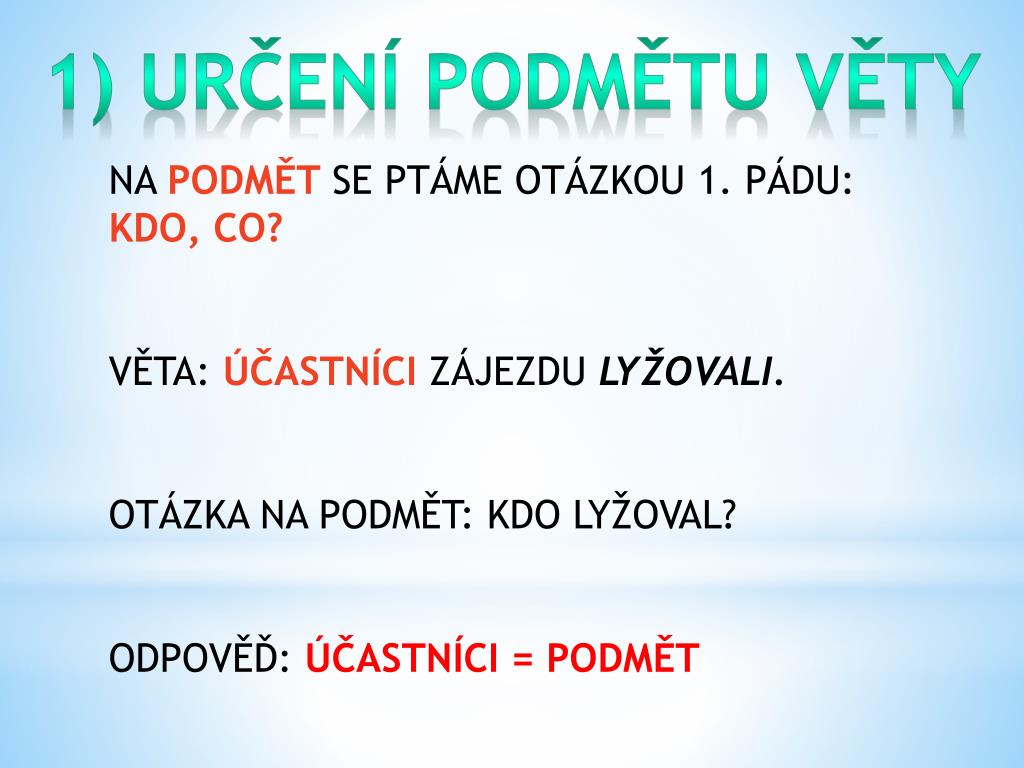 1) URČENÍ PODMĚTU VĚTY

NA PODMĚT SE PTÁME OTÁZKOU 1. PÁDU: KDO, CO?

VĚTA: ÚČASTNÍCI ZÁJEZDU LYŽOVALI.

OTÁZKA NA PODMĚT: KDO LYŽOVAL?

ODPOVĚĎ: ÚČASTNÍCI = PODMĚT